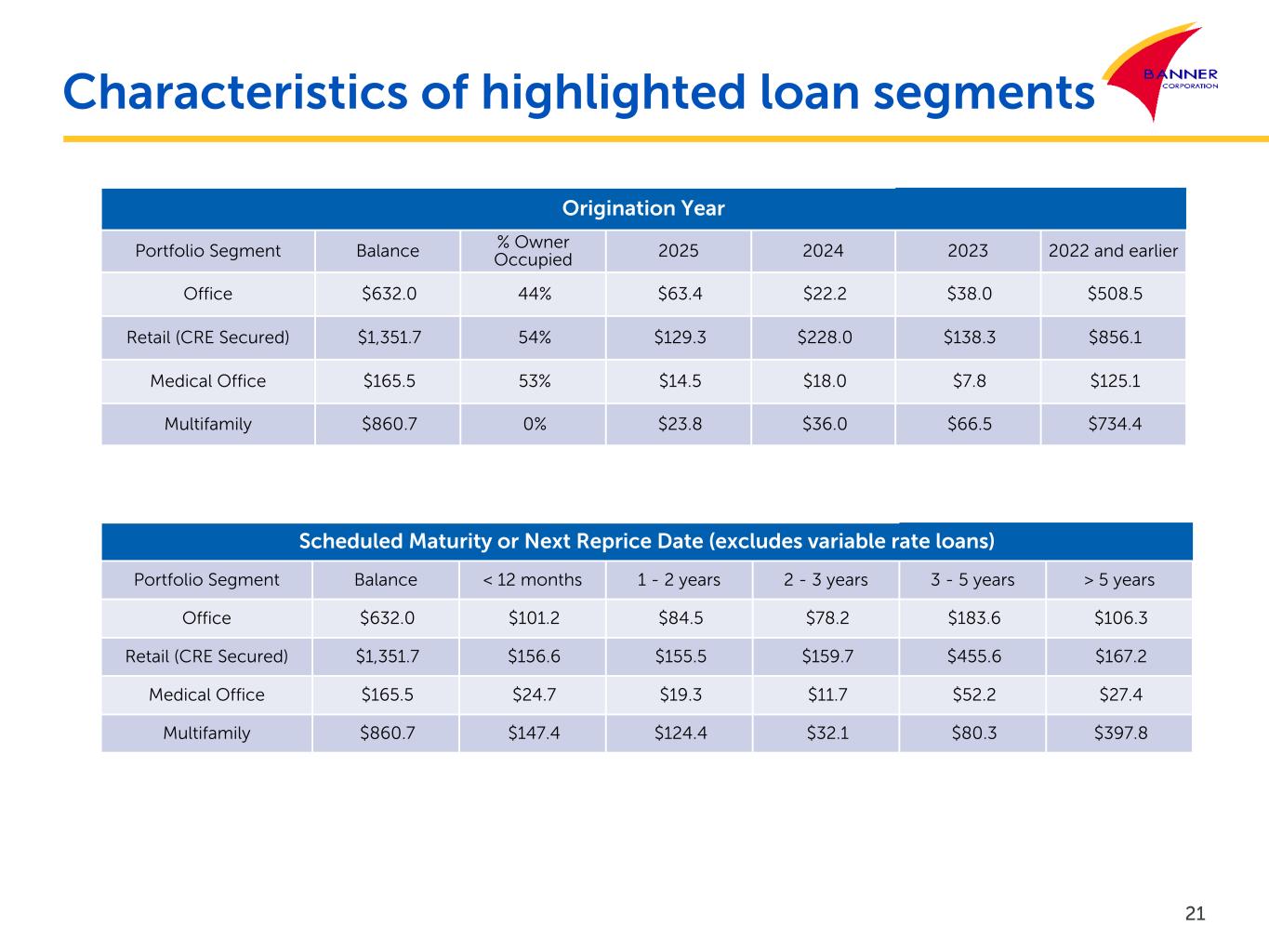 Characteristics of highlighted loan segments

BANNER CORPORATION

Origination Year

| Portfolio Segment | Balance | % Owner Occupied | 2025 | 2024 | 2023 | 2022 and earlier |
|---|---|---|---|---|---|---|
| Office | \$632.0 | 44% | \$63.4 | \$22.2 | \$38.0 | \$508.5 |
| Retail (CRE Secured) | \$1,351.7 | 54% | \$129.3 | \$228.0 | \$138.3 | \$856.1 |
| Medical Office | \$165.5 | 53% | \$14.5 | \$18.0 | \$7.8 | \$125.1 |
| Multifamily | \$860.7 | 0% | \$23.8 | \$36.0 | \$66.5 | \$734.4 |

Scheduled Maturity or Next Reprice Date (excludes variable rate loans)

| Portfolio Segment | Balance | < 12 months | 1 - 2 years | 2 - 3 years | 3 - 5 years | > 5 years |
|---|---|---|---|---|---|---|
| Office | \$632.0 | \$101.2 | \$84.5 | \$78.2 | \$183.6 | \$106.3 |
| Retail (CRE Secured) | \$1,351.7 | \$156.6 | \$155.5 | \$159.7 | \$455.6 | \$167.2 |
| Medical Office | \$165.5 | \$24.7 | \$19.3 | \$11.7 | \$52.2 | \$27.4 |
| Multifamily | \$860.7 | \$147.4 | \$124.4 | \$32.1 | \$80.3 | \$397.8 |

21